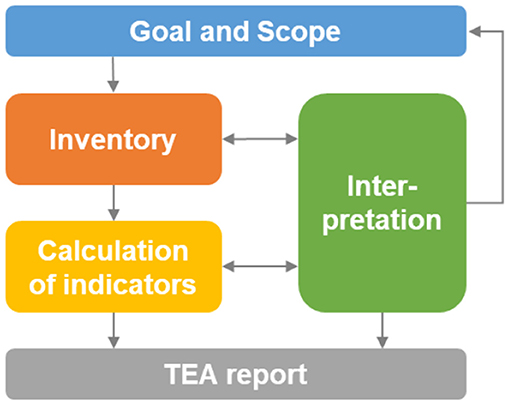 Goal and Scope

Inventory

Calculation of indicators

Inter-pretation

TEA report